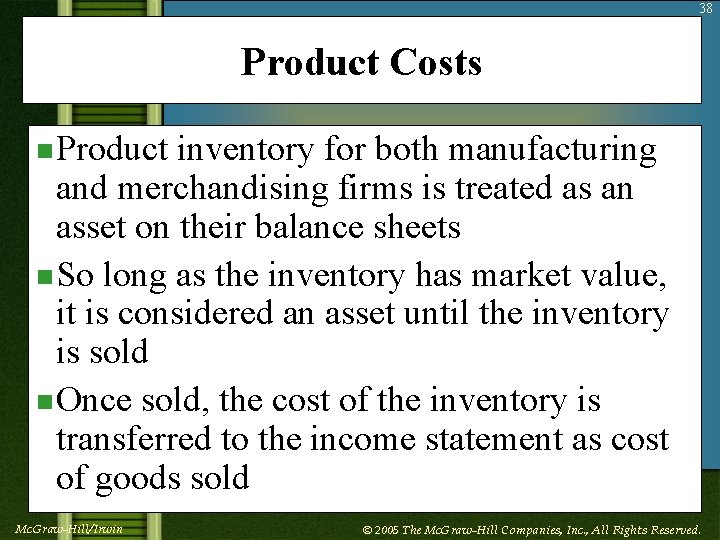 38

Product Costs

■ Product inventory for both manufacturing and merchandising firms is treated as an asset on their balance sheets

■ So long as the inventory has market value, it is considered an asset until the inventory is sold

■ Once sold, the cost of the inventory is transferred to the income statement as cost of goods sold

McGraw-Hill/Irwin

© 2005 The McGraw-Hill Companies, Inc., All Rights Reserved.